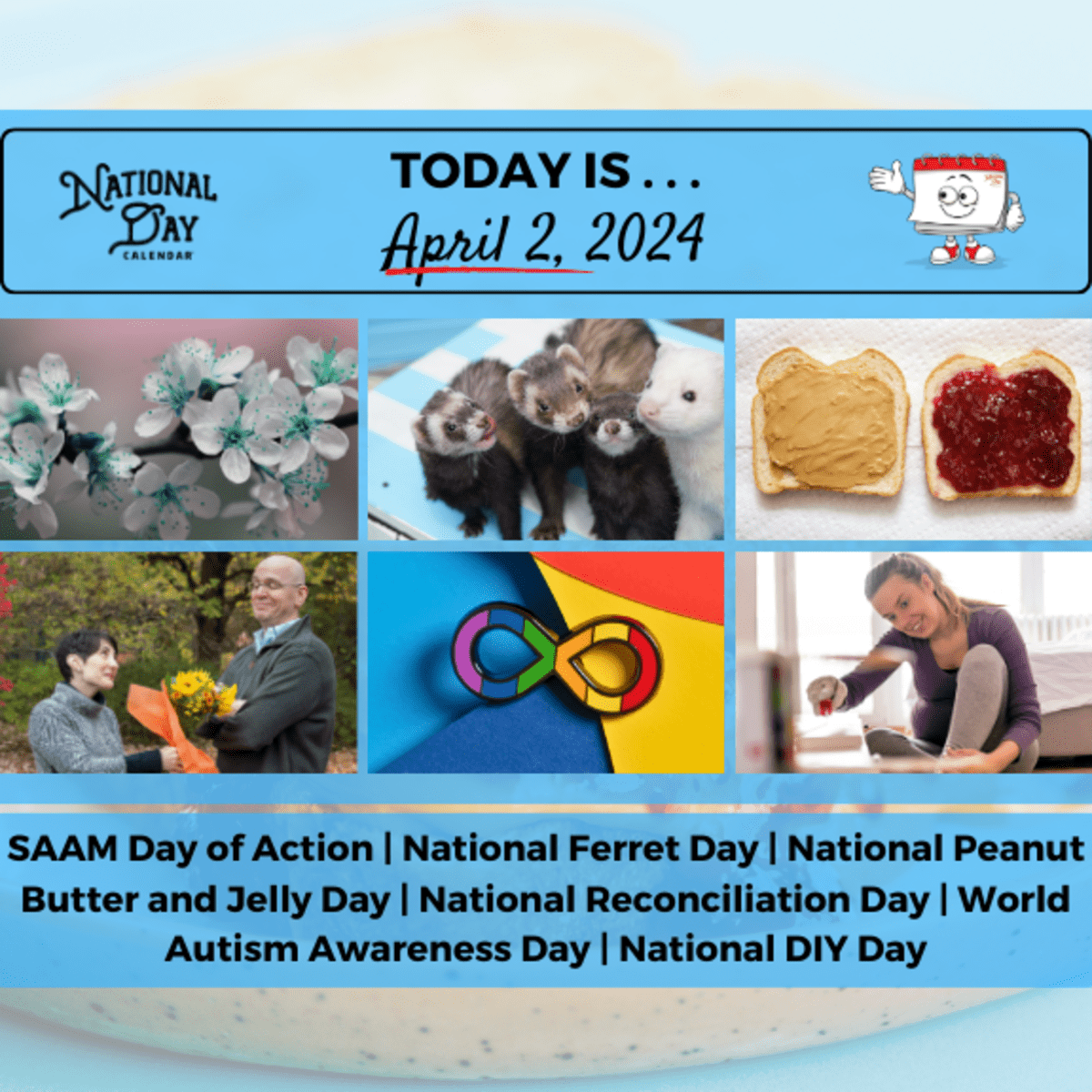 NATIONAL DAY CALENDAR

TODAY IS . . .
April 2, 2024

SAAM Day of Action | National Ferret Day | National Peanut Butter and Jelly Day | National Reconciliation Day | World Autism Awareness Day | National DIY Day